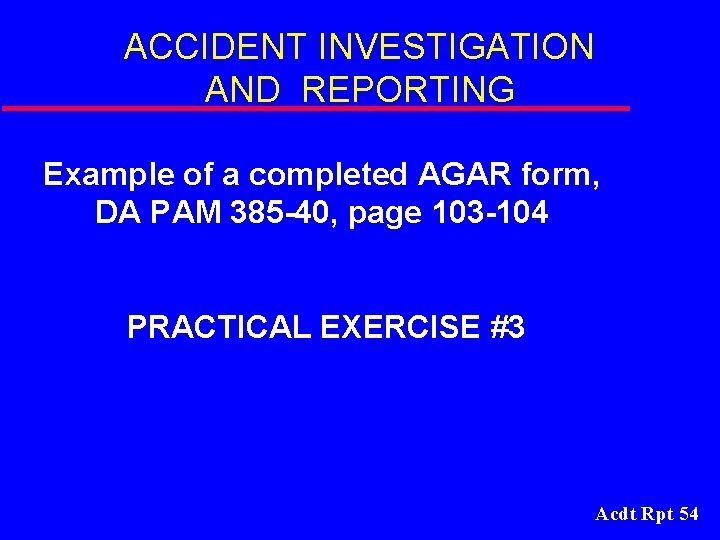 ACCIDENT INVESTIGATION AND REPORTING

Example of a completed AGAR form, DA PAM 385-40, page 103-104

PRACTICAL EXERCISE #3

Acdt Rpt 54